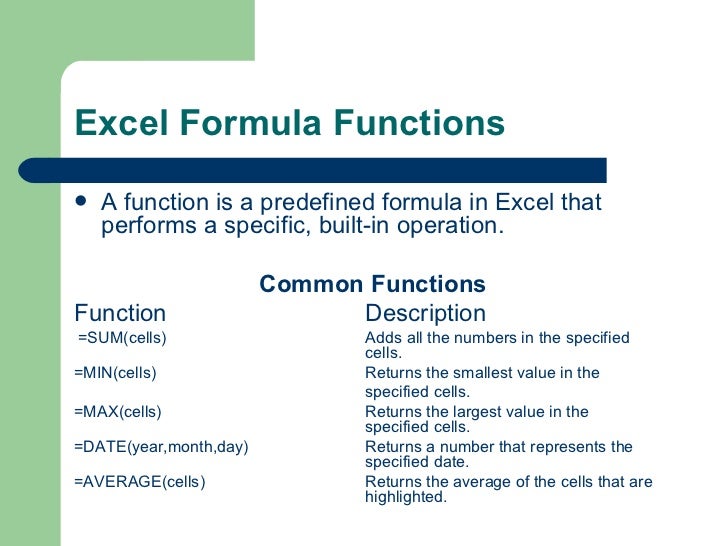 Excel Formula Functions

• A function is a predefined formula in Excel that performs a specific, built-in operation.

Common Functions

| Function | Description |
|---|---|
| =SUM(cells) | Adds all the numbers in the specified cells. |
| =MIN(cells) | Returns the smallest value in the specified cells. |
| =MAX(cells) | Returns the largest value in the specified cells. |
| =DATE(year,month,day) | Returns a number that represents the specified date. |
| =AVERAGE(cells) | Returns the average of the cells that are highlighted. |